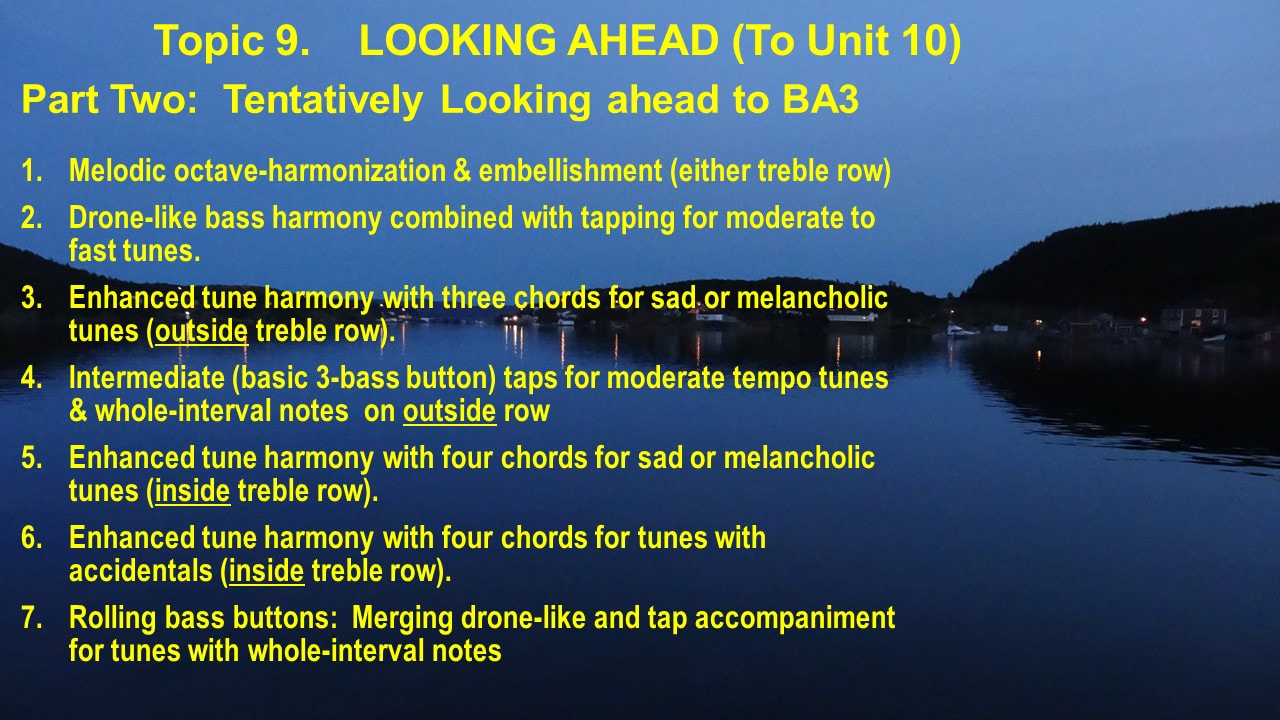 Topic 9. LOOKING AHEAD (To Unit 10)

Part Two: Tentatively Looking ahead to BA3

1. Melodic octave-harmonization & embellishment (either treble row)

2. Drone-like bass harmony combined with tapping for moderate to fast tunes.

3. Enhanced tune harmony with three chords for sad or melancholic tunes (outside treble row).

4. Intermediate (basic 3-bass button) taps for moderate tempo tunes & whole-interval notes on outside row

5. Enhanced tune harmony with four chords for sad or melancholic tunes (inside treble row).

6. Enhanced tune harmony with four chords for tunes with accidentals (inside treble row).

7. Rolling bass buttons: Merging drone-like and tap accompaniment for tunes with whole-interval notes